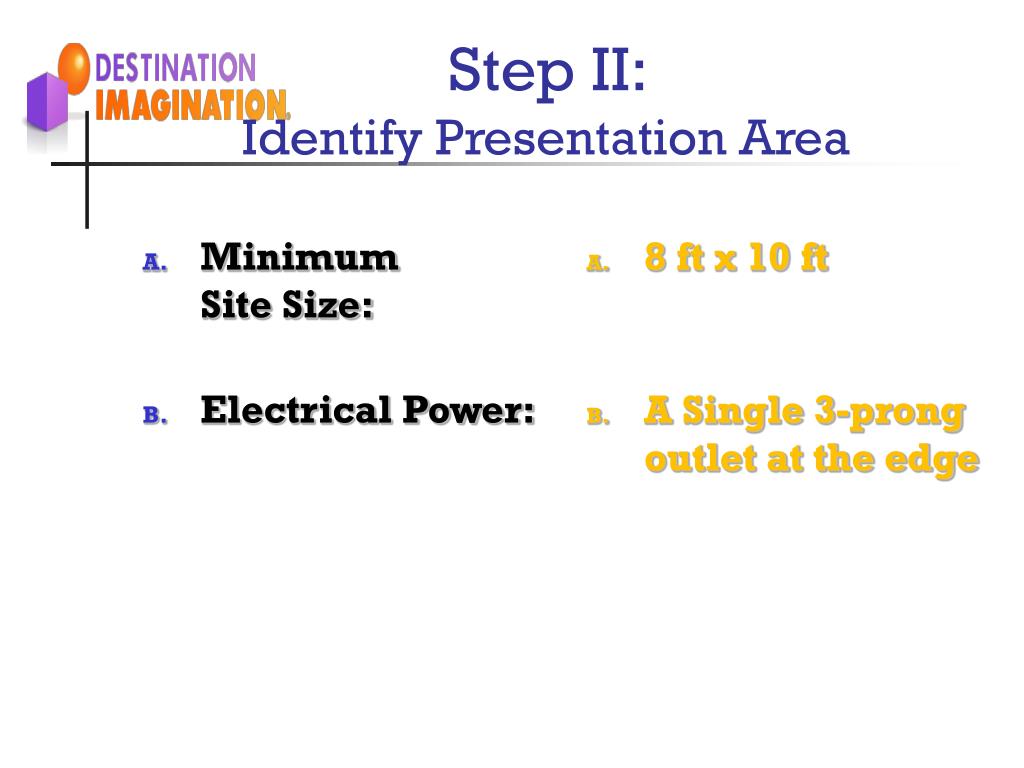 DESTINATION IMAGINATION

Step II:
Identify Presentation Area

A. Minimum Site Size:

B. Electrical Power:

A. 8 ft x 10 ft

B. A Single 3-prong outlet at the edge